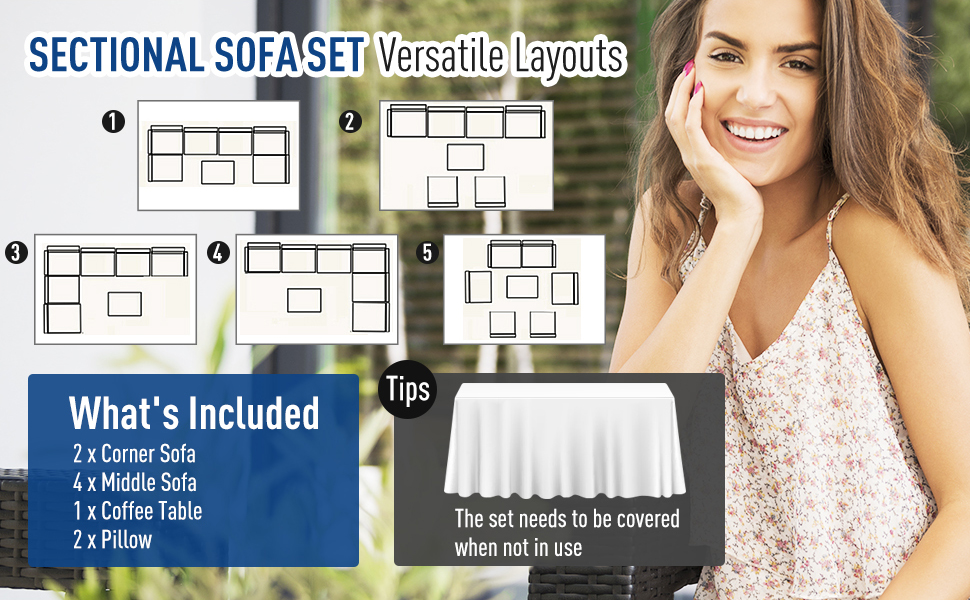 SECTIONAL SOFA SET Versatile Layouts

1
2
3
4
5

What's Included
2 x Corner Sofa
4 x Middle Sofa
1 x Coffee Table
2 x Pillow

Tips
The set needs to be covered when not in use